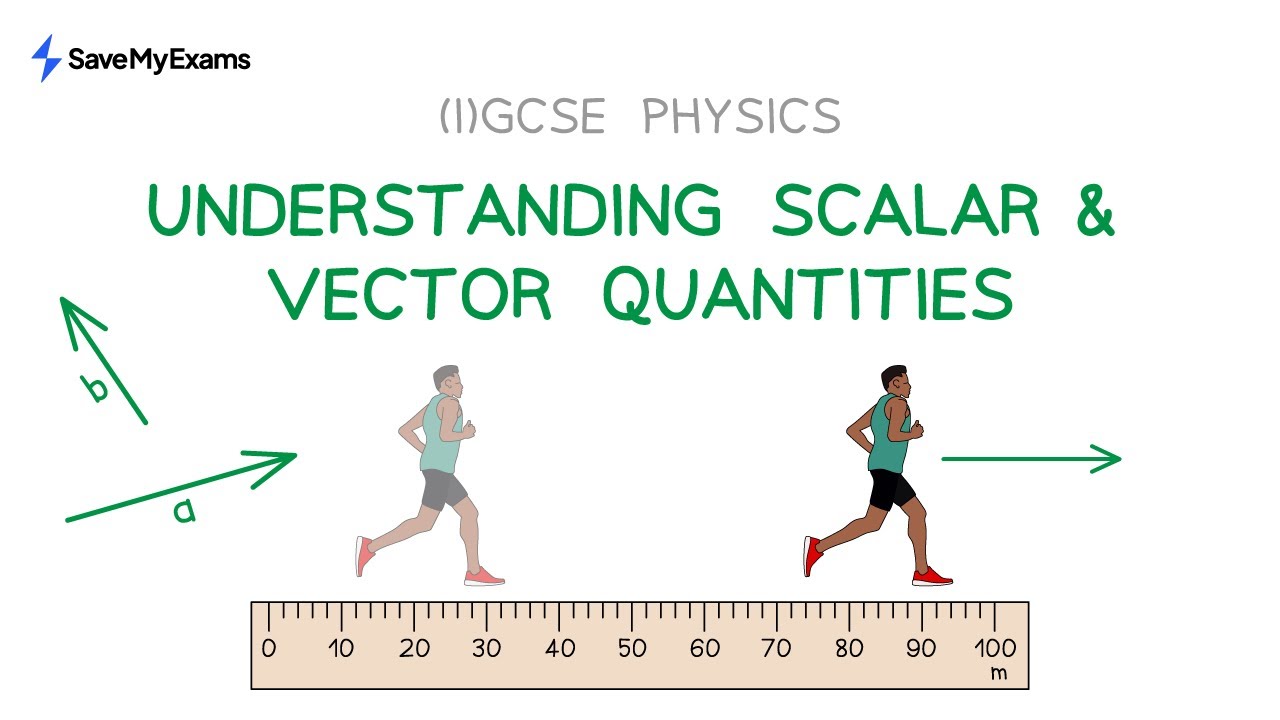 SaveMyExams

(I)GCSE PHYSICS

UNDERSTANDING SCALAR & VECTOR QUANTITIES

b

a

0 10 20 30 40 50 60 70 80 90 100
m